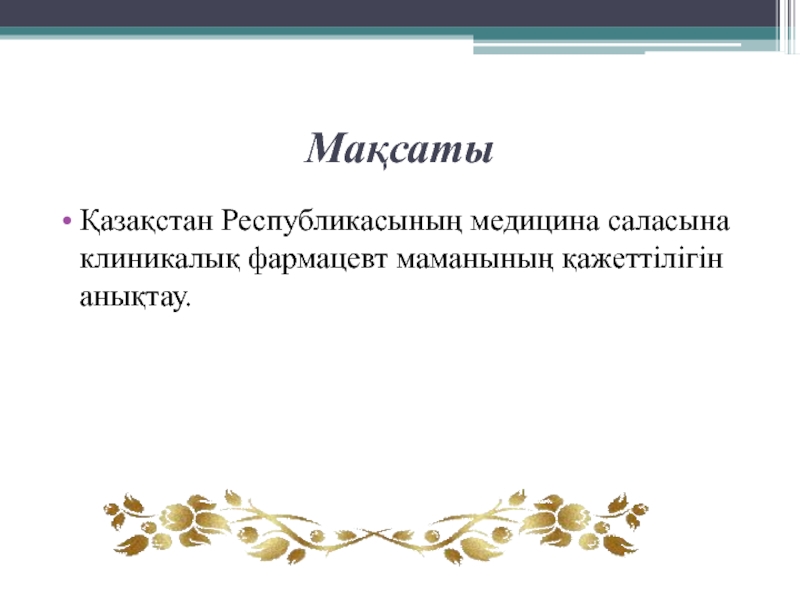 Мақсаты

• Қазақстан Республикасының медицина саласына клиникалық фармацевт маманының қажеттілігін анықтау.